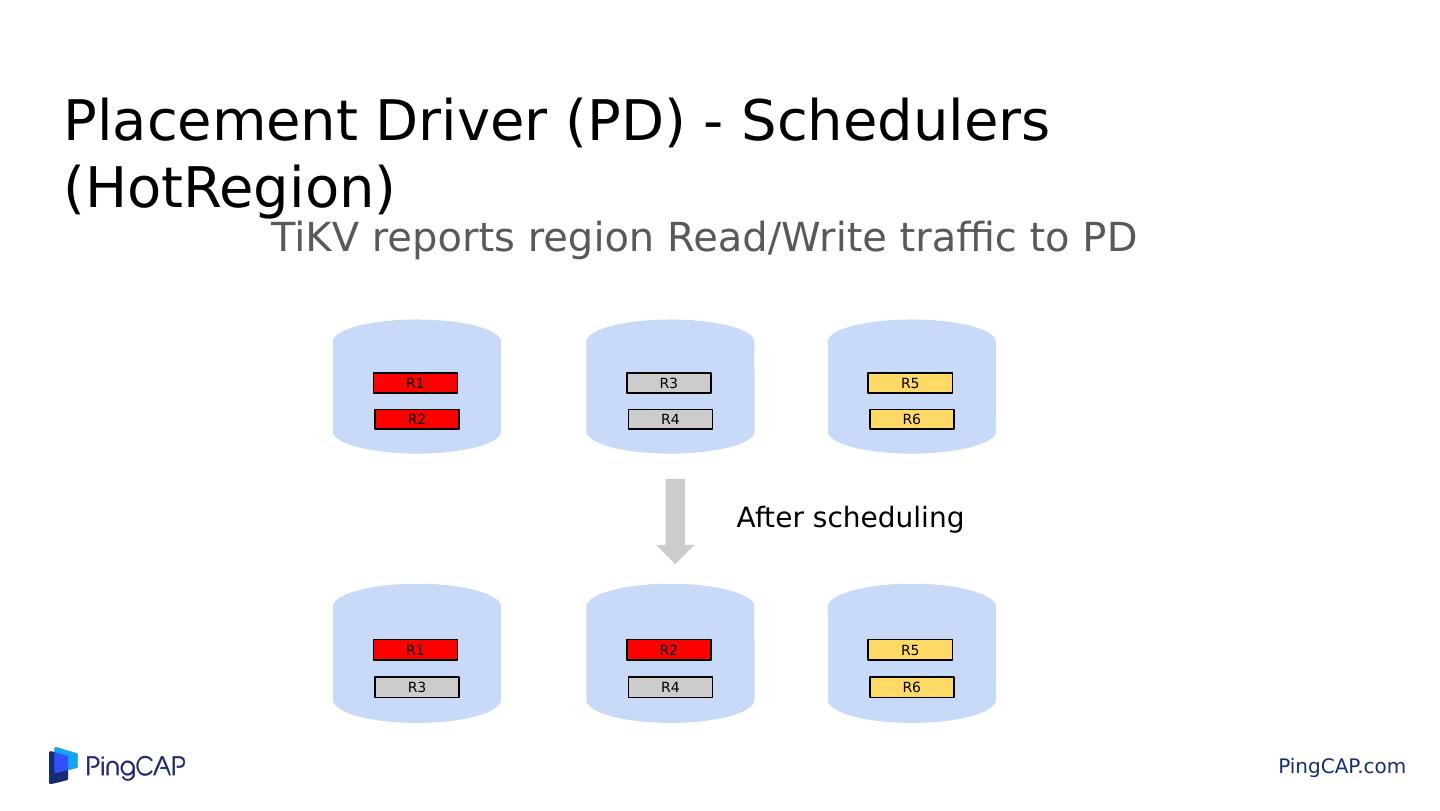 Placement Driver (PD) - Schedulers (HotRegion)

TiKV reports region Read/Write traffic to PD

R1
R2

R3
R4

R5
R6

After scheduling

R1
R3

R2
R4

R5
R6

PingCAP

PingCAP.com